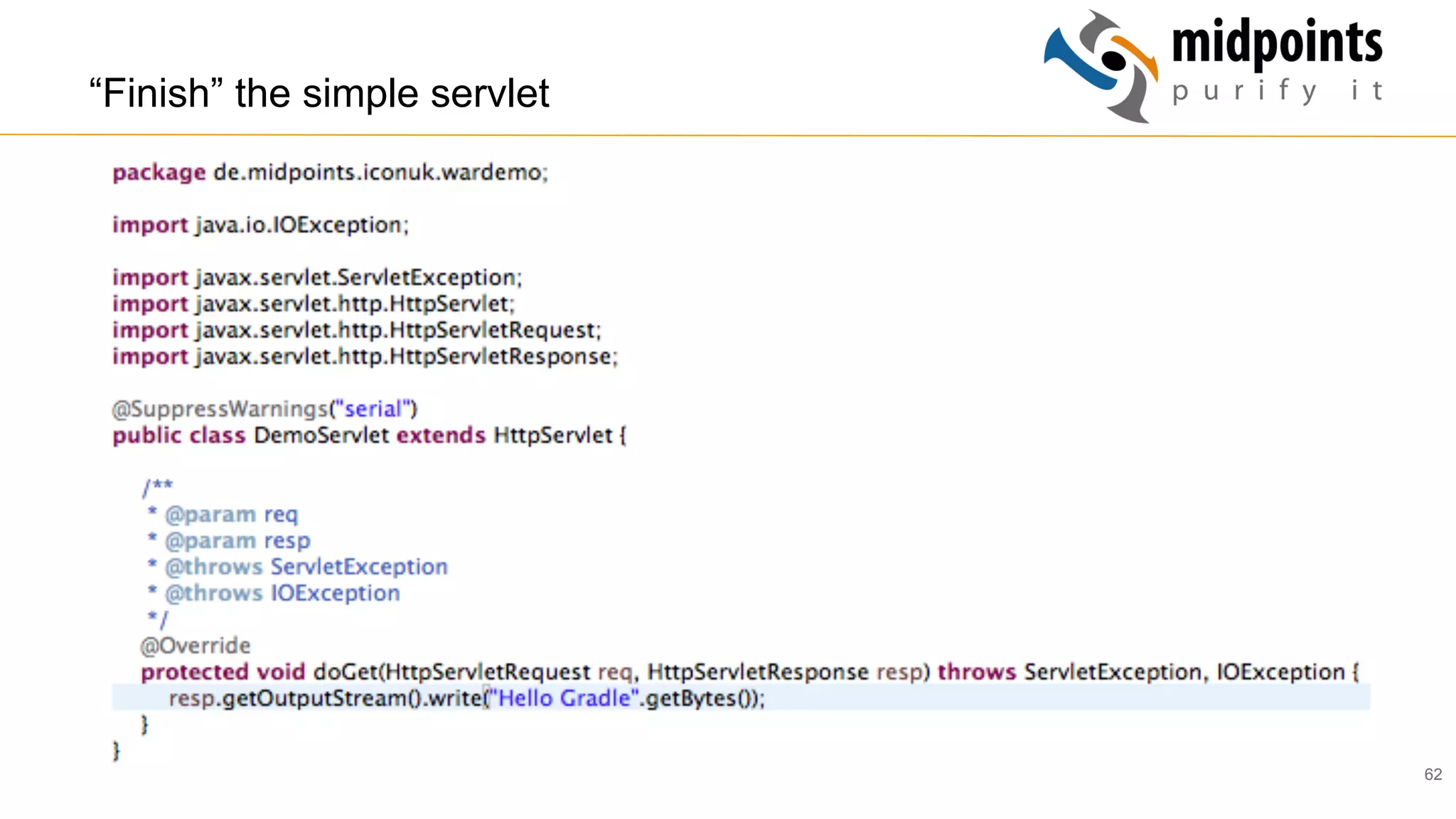 “Finish” the simple servlet

midpoints
purify it

package de.midpoints.iconuk.wardemo;

import java.io.IOException;

import javax.servlet.ServletException;
import javax.servlet.http.HttpServlet;
import javax.servlet.http.HttpServletRequest;
import javax.servlet.http.HttpServletResponse;

@SuppressWarnings("serial")
public class DemoServlet extends HttpServlet {

/**
* @param req
* @param resp
* @throws ServletException
* @throws IOException
*/
@Override
protected void doGet(HttpServletRequest req, HttpServletResponse resp) throws ServletException, IOException {
resp.getOutputStream().write("Hello Gradle".getBytes());
}
}

62